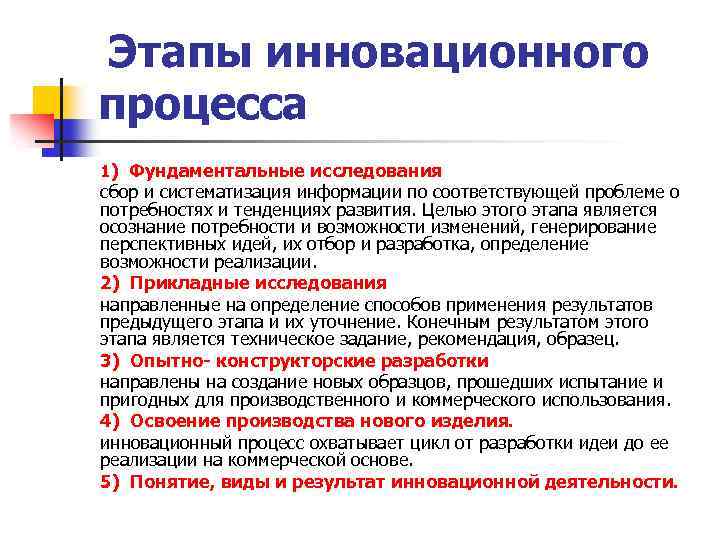 Этапы инновационного процесса

1) Фундаментальные исследования

сбор и систематизация информации по соответствующей проблеме о потребностях и тенденциях развития. Целью этого этапа является осознание потребности и возможности изменений, генерирование перспективных идей, их отбор и разработка, определение возможности реализации.

2) Прикладные исследования

направленные на определение способов применения результатов предыдущего этапа и их уточнение. Конечным результатом этого этапа является техническое задание, рекомендация, образец.

3) Опытно- конструкторские разработки

направлены на создание новых образцов, прошедших испытание и пригодных для производственного и коммерческого использования.

4) Освоение производства нового изделия.

инновационный процесс охватывает цикл от разработки идеи до ее реализации на коммерческой основе.

5) Понятие, виды и результат инновационной деятельности.